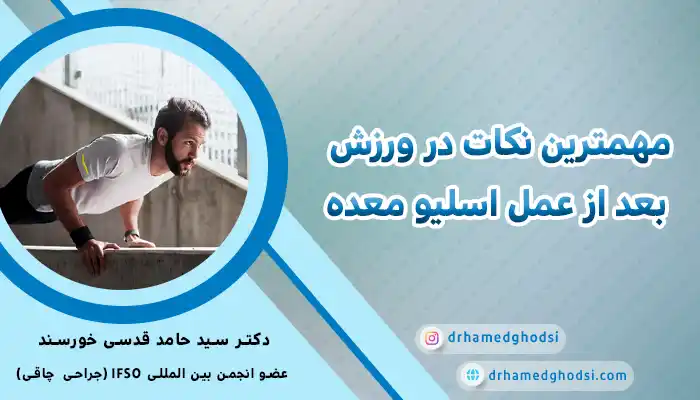 مهمترین نکات در ورزش
بعد از عمل اسلیو معده

دکتر سید حامد قدسی خورسند
عضو انجمن بین المللی IFSO (جراحی چاقی)

drhamedghodsi

drhamedghodsi.com